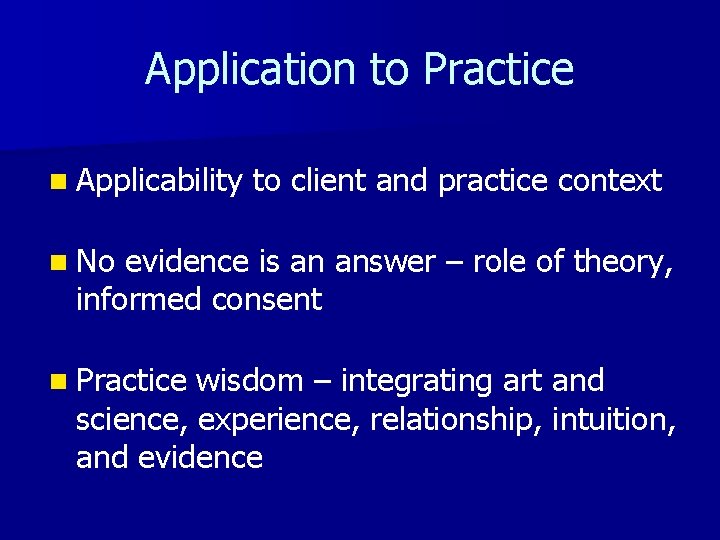 Application to Practice

Applicability to client and practice context

No evidence is an answer – role of theory, informed consent

Practice wisdom – integrating art and science, experience, relationship, intuition, and evidence